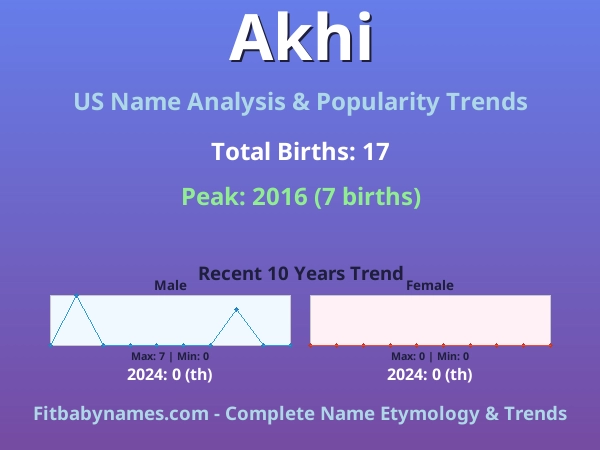 Akhi

US Name Analysis & Popularity Trends

Total Births: 17

Peak: 2016 (7 births)

Recent 10 Years Trend

Male

Max: 7 | Min: 0

2024: 0 (th)

Female

Max: 0 | Min: 0

2024: 0 (th)

Fitbabynames.com - Complete Name Etymology & Trends